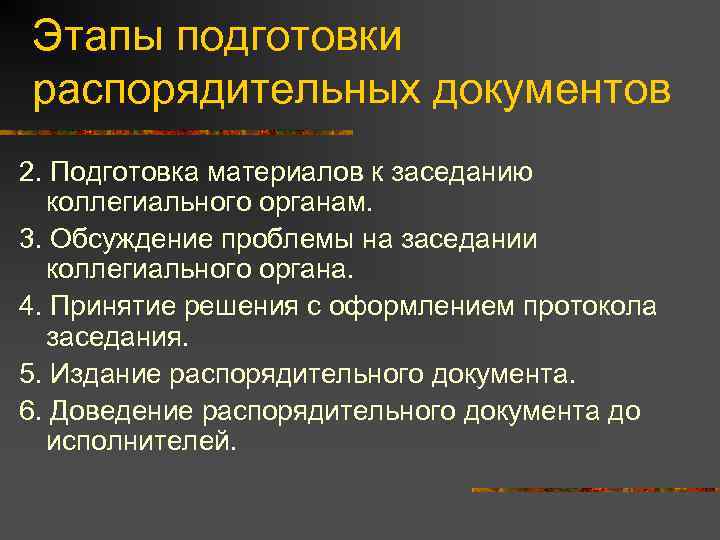 Этапы подготовки распорядительных документов

2. Подготовка материалов к заседанию коллегиального органам.

3. Обсуждение проблемы на заседании коллегиального органа.

4. Принятие решения с оформлением протокола заседания.

5. Издание распорядительного документа.

6. Доведение распорядительного документа до исполнителей.